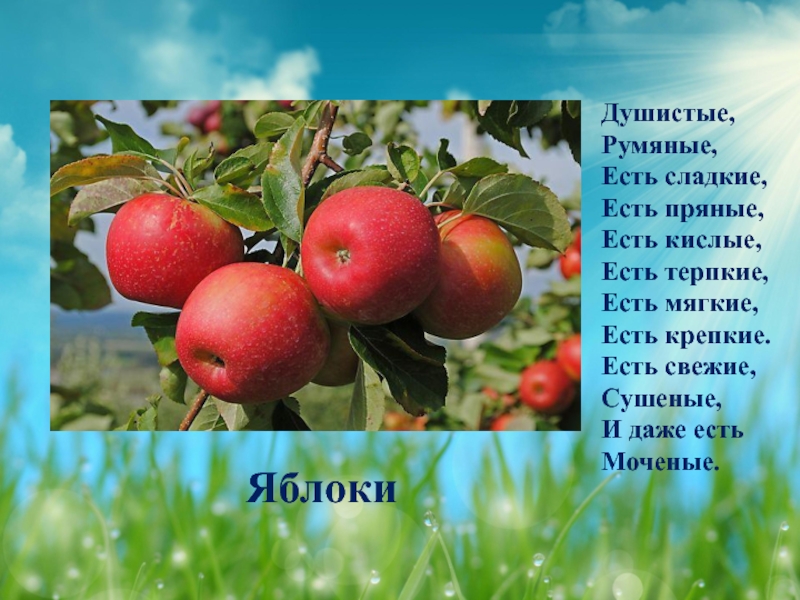 Душистые,
Румяные,
Есть сладкие,
Есть пряные,
Есть кислые,
Есть терпкие,
Есть мягкие,
Есть крепкие.
Есть свежие,
Сушеные,
И даже есть
Моченые.

Яблоки